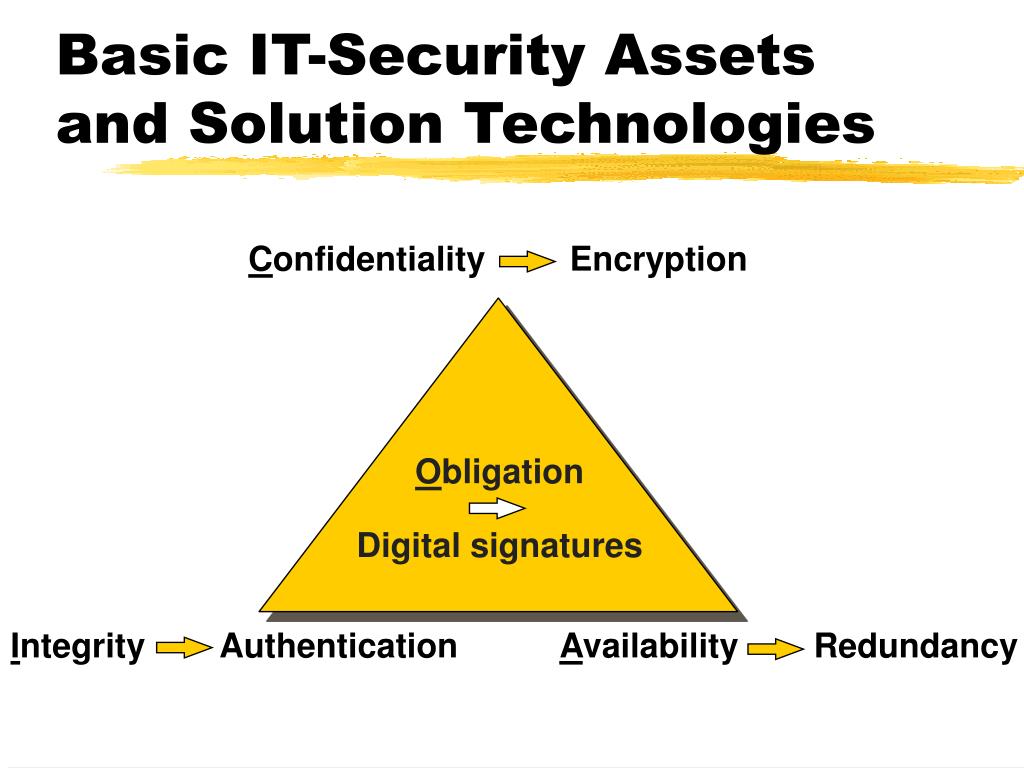 Basic IT-Security Assets and Solution Technologies

Confidentiality Encryption

Obligation

Digital signatures

Integrity Authentication

Availability Redundancy